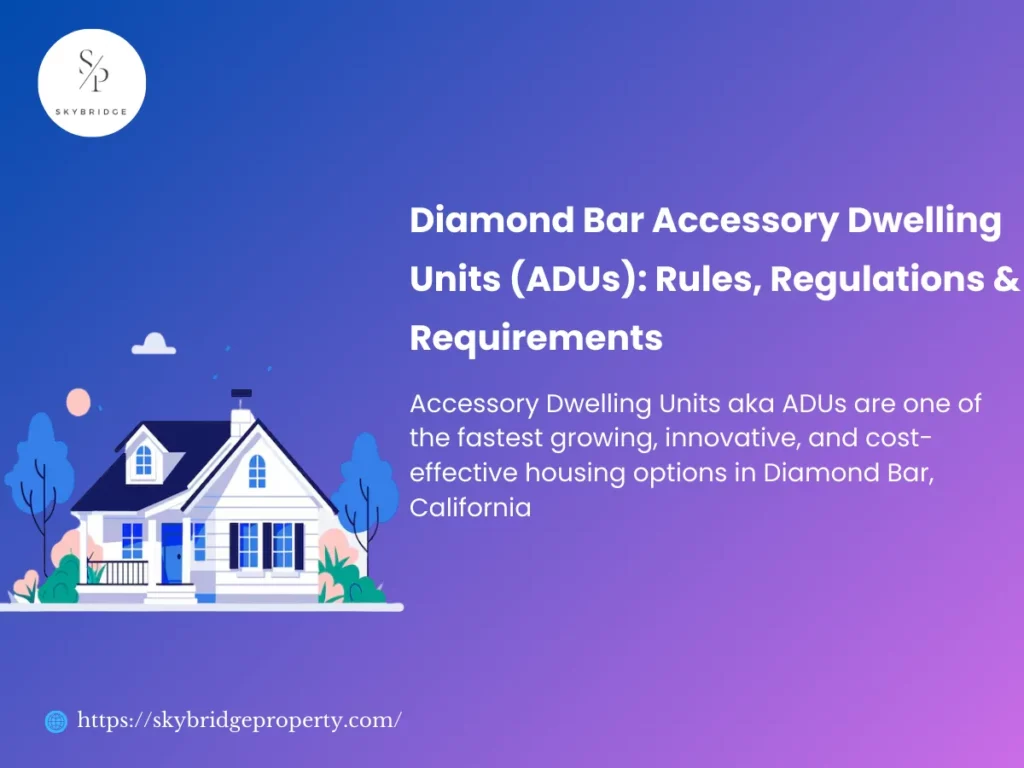 S/P
SKYBRIDGE

Diamond Bar Accessory Dwelling Units (ADUs): Rules, Regulations & Requirements

Accessory Dwelling Units aka ADUs are one of the fastest growing, innovative, and cost-effective housing options in Diamond Bar, California

https://skybridgeproperty.com/